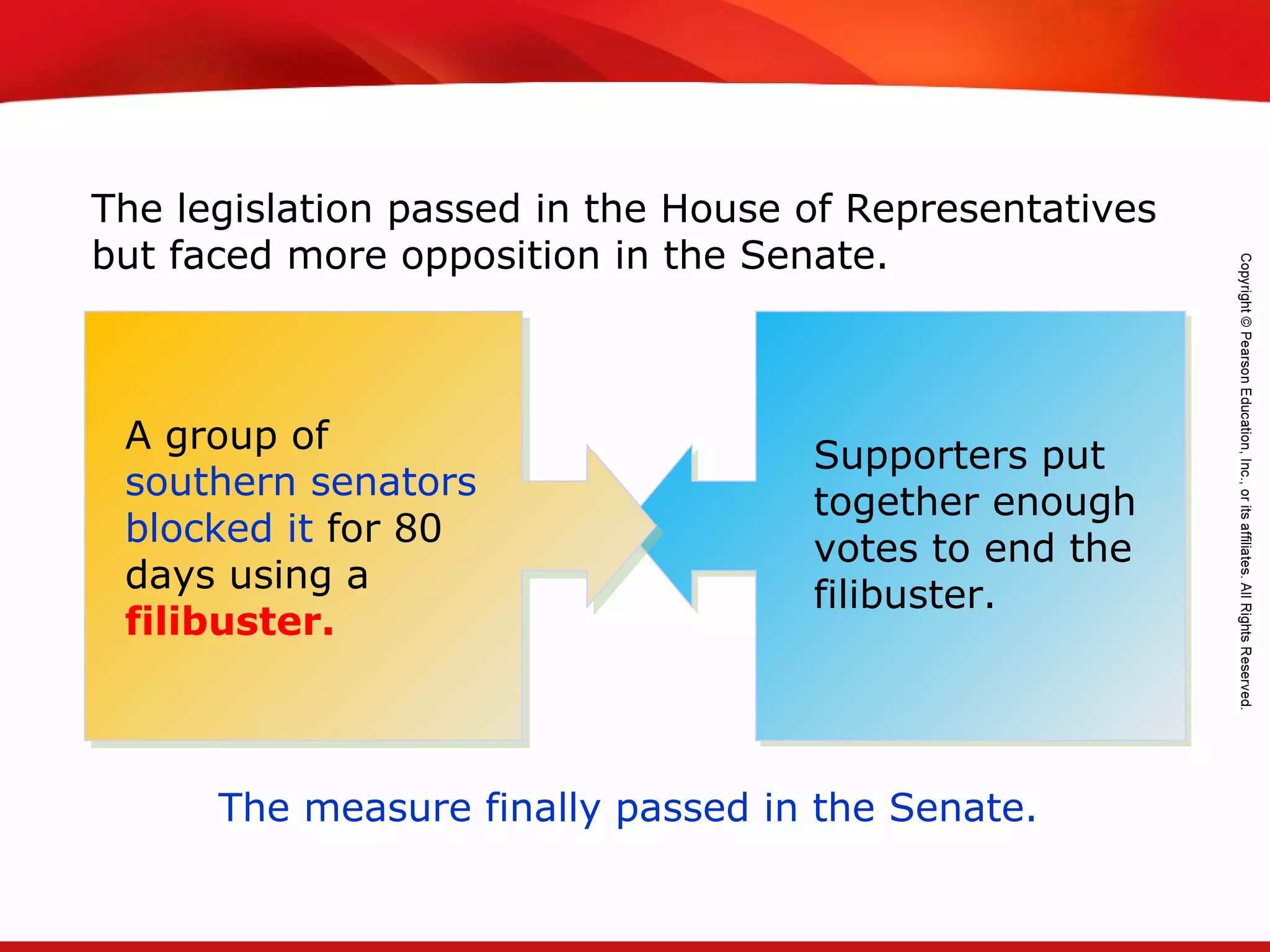 The legislation passed in the House of Representatives but faced more opposition in the Senate.

A group of southern senators blocked it for 80 days using a filibuster.

Supporters put together enough votes to end the filibuster.

The measure finally passed in the Senate.

Copyright © Pearson Education, Inc., or its affiliates. All Rights Reserved.